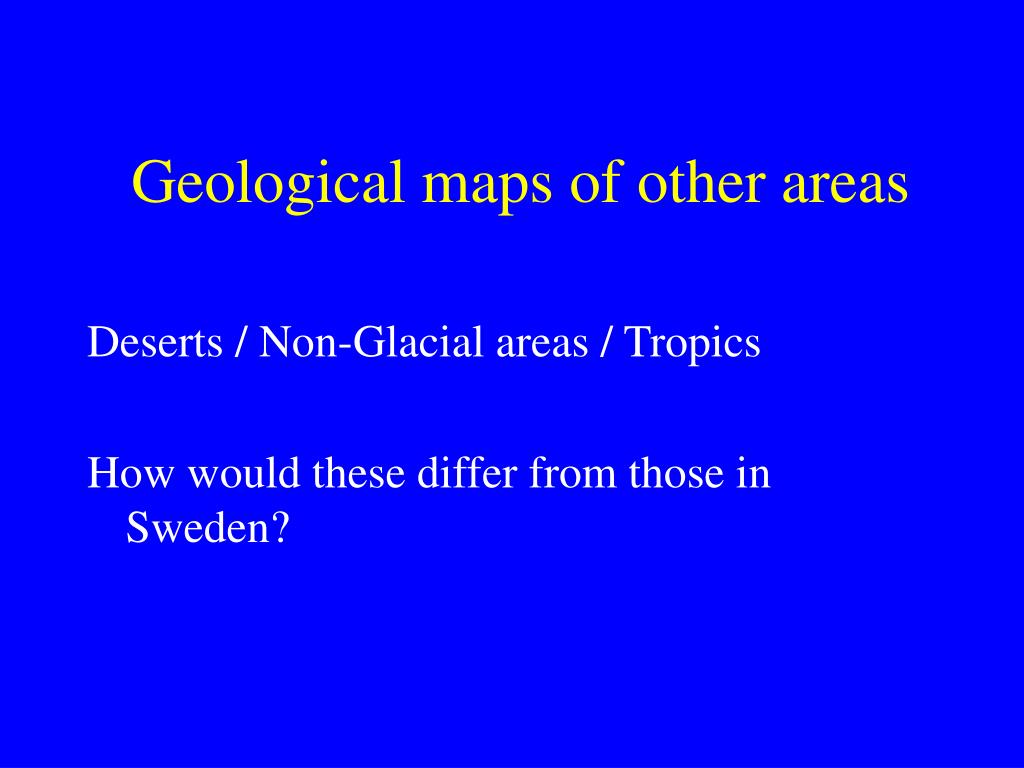 Geological maps of other areas

Deserts / Non-Glacial areas / Tropics

How would these differ from those in Sweden?